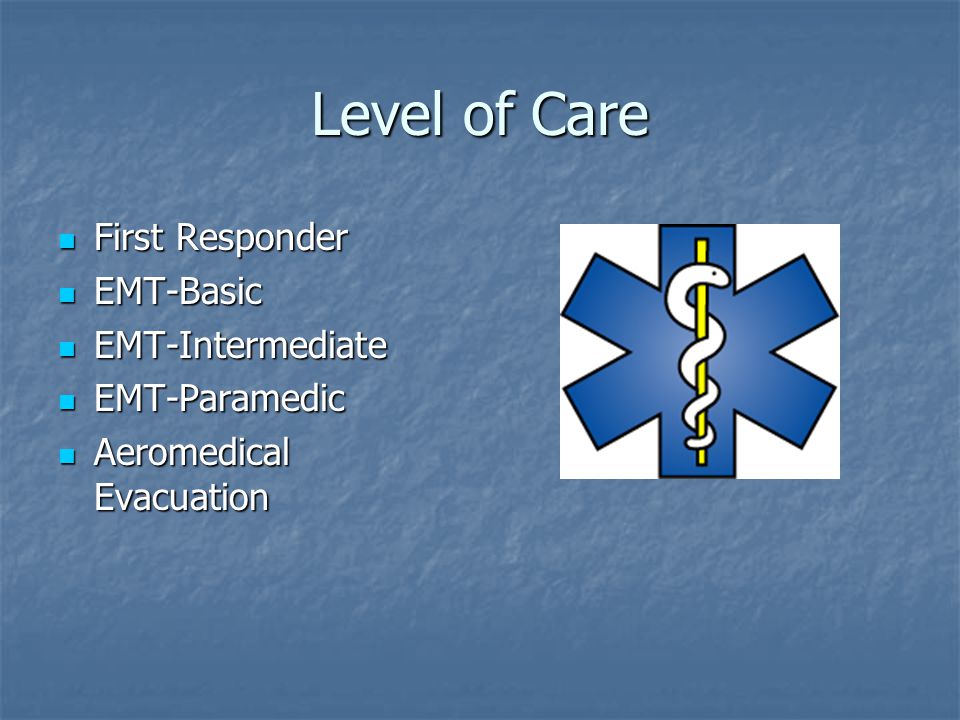 Level of Care

- First Responder
- EMT-Basic
- EMT-Intermediate
- EMT-Paramedic
- Aeromedical Evacuation